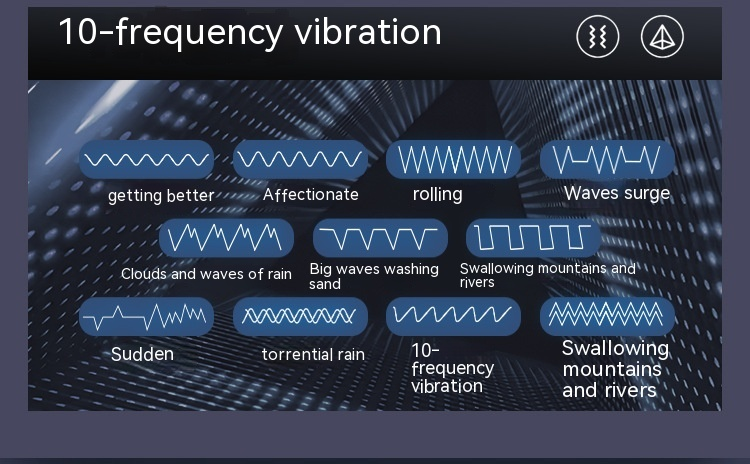 10-frequency vibration

getting better

Affectionate

rolling

Waves surge

Clouds and waves of rain

Big waves washing sand

Swallowing mountains and rivers

Sudden

torrential rain

10-frequency vibration

Swallowing mountains and rivers